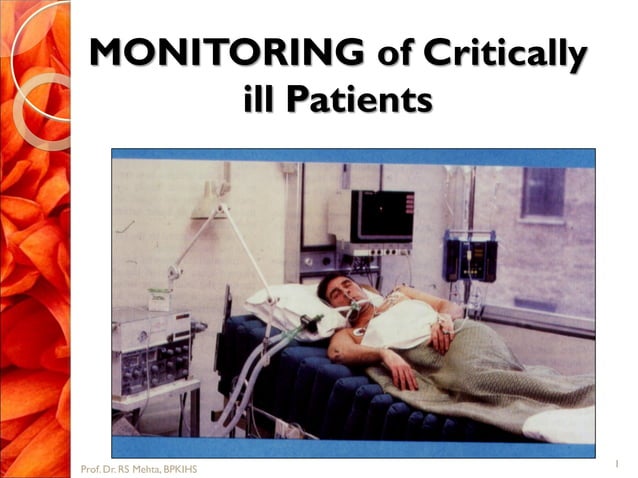 MONITORING of Critically ill Patients

Prof. Dr. RS Mehta, BPKIHS

1